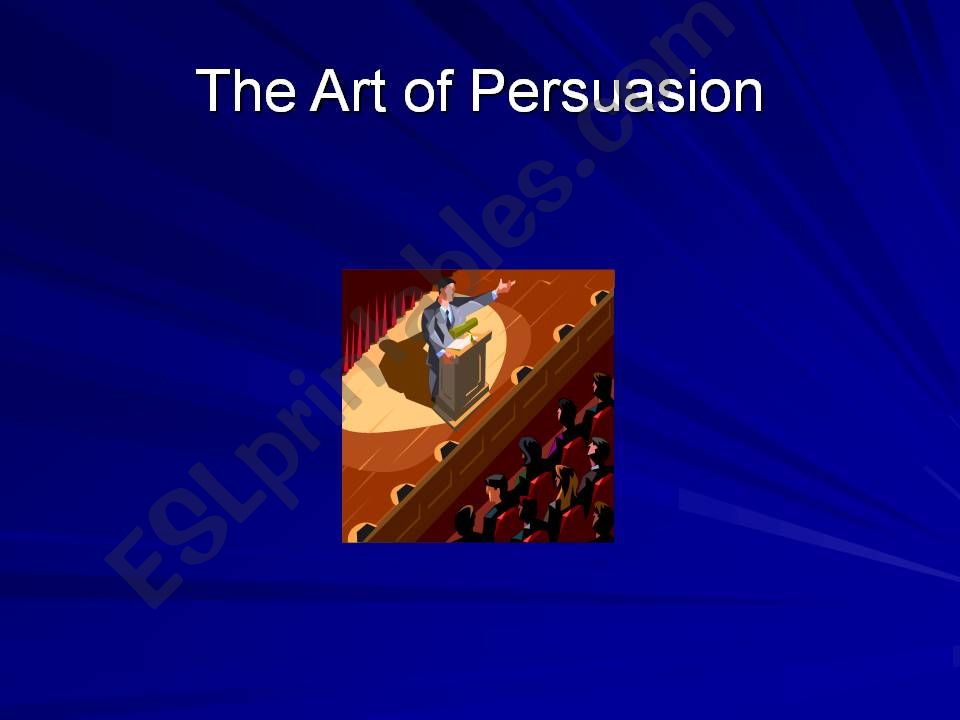 The Art of Persuasion

ESLprintables.com